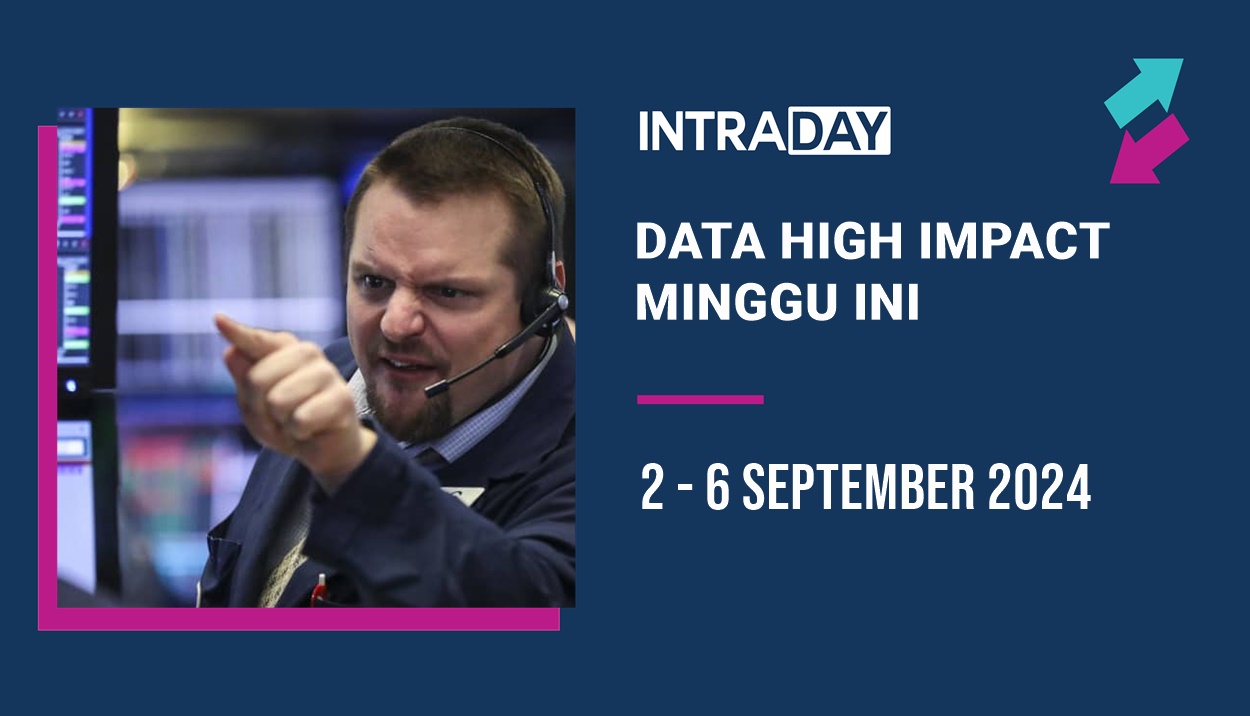 INTRADAY

DATA HIGH IMPACT MINGGU INI

2 - 6 SEPTEMBER 2024